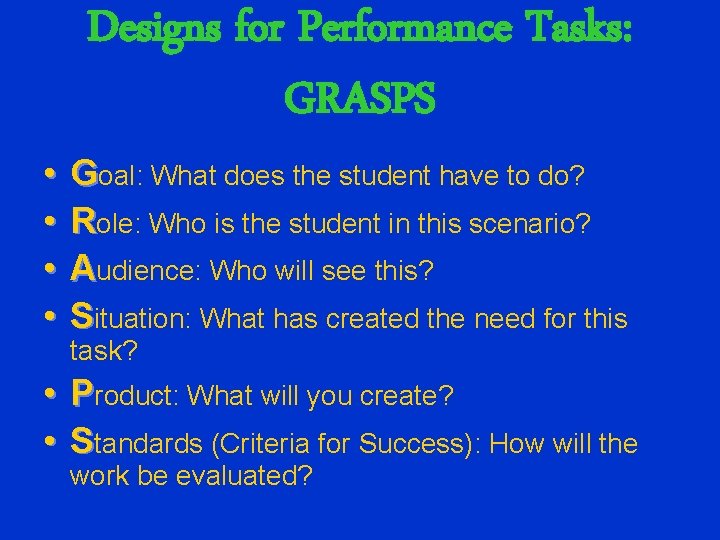 Designs for Performance Tasks: GRASPS

• Goal: What does the student have to do?
• Role: Who is the student in this scenario?
• Audience: Who will see this?
• Situation: What has created the need for this task?
• Product: What will you create?
• Standards (Criteria for Success): How will the work be evaluated?